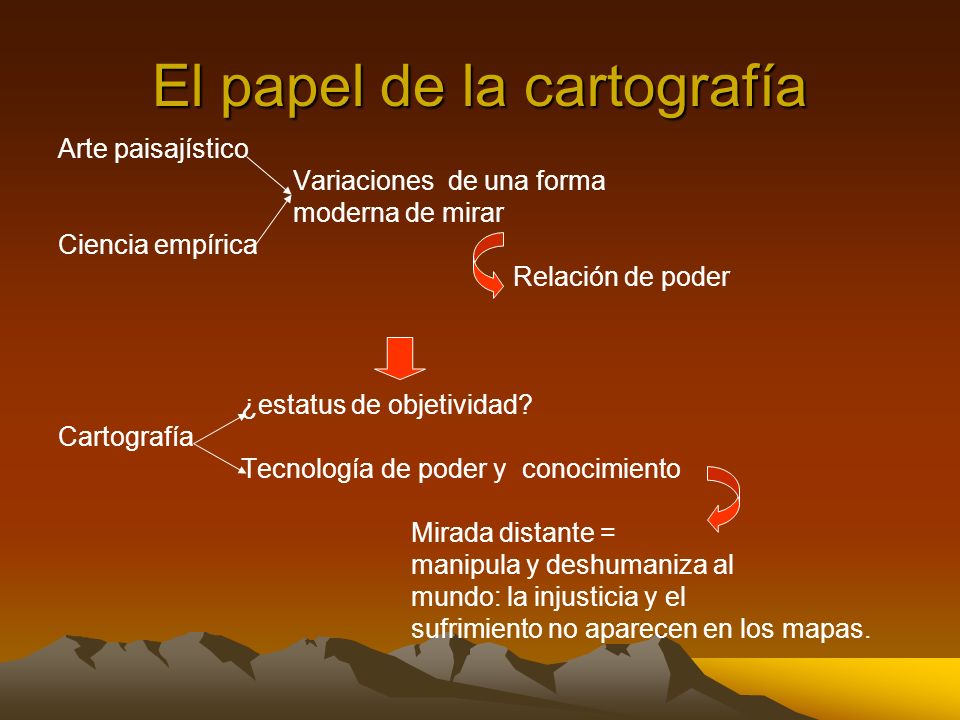 El papel de la cartografía

Arte paisajístico

Variaciones de una forma moderna de mirar

Ciencia empírica

Relación de poder

¿estatus de objetividad?

Cartografía

Tecnología de poder y conocimiento

Mirada distante = manipula y deshumaniza al mundo: la injusticia y el sufrimiento no aparecen en los mapas.